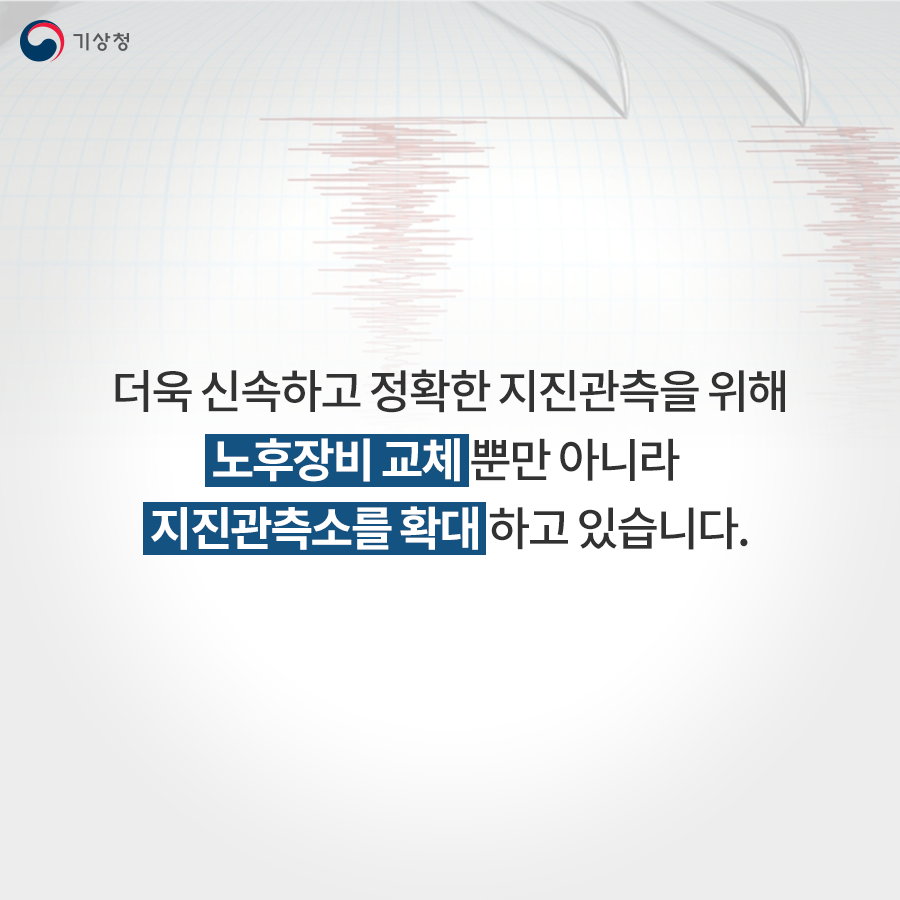 기상청

더욱 신속하고 정확한 지진관측을 위해
노후장비 교체 뿐만 아니라
지진관측소를 확대 하고 있습니다.